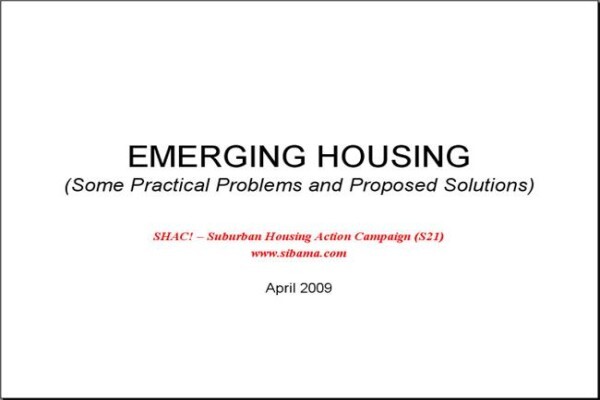 EMERGING HOUSING
(Some Practical Problems and Proposed Solutions)

SHAC! – Suburban Housing Action Campaign (S21)
www.sibama.com

April 2009